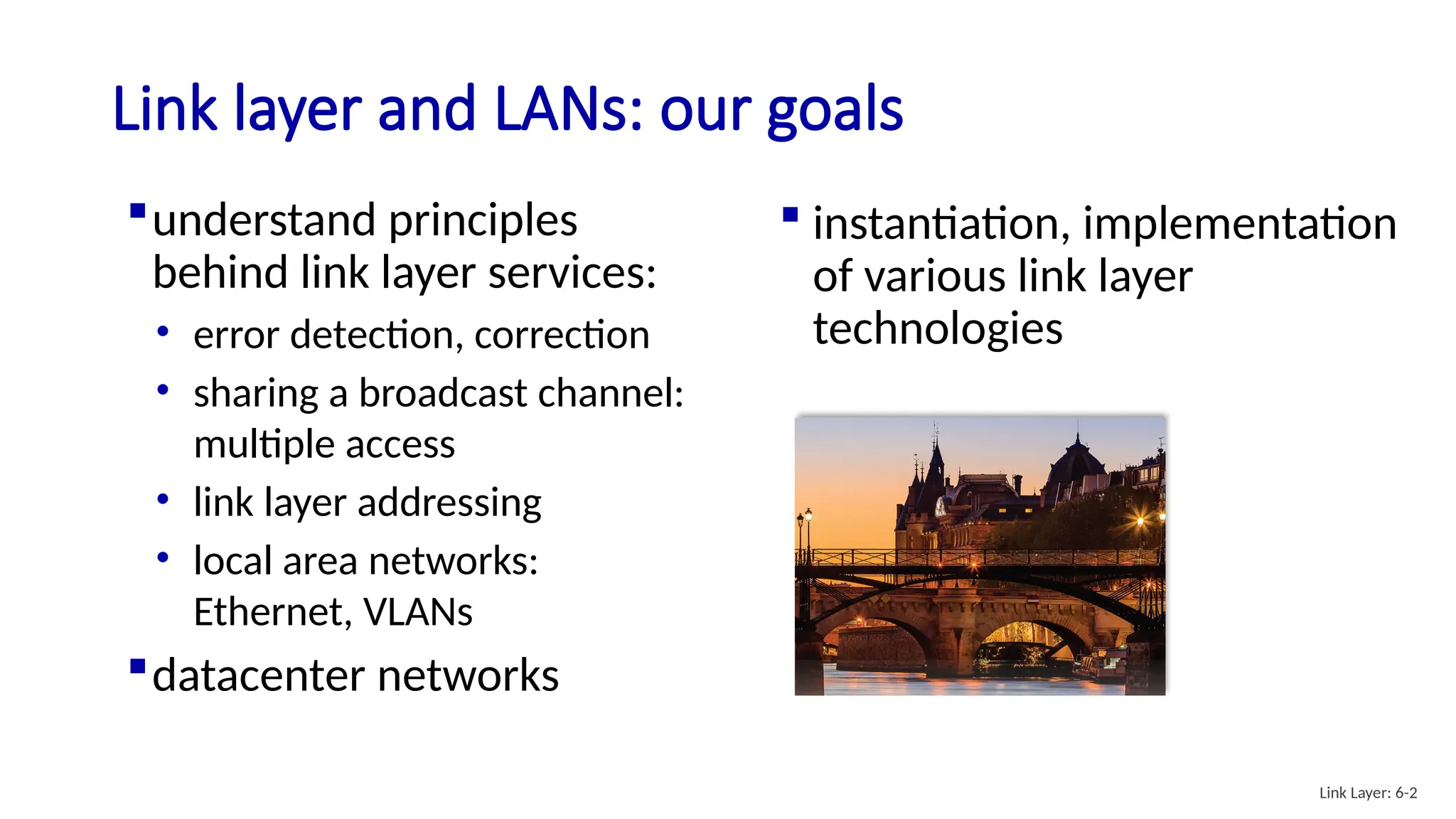 Link layer and LANs: our goals

▪ understand principles behind link layer services:

• error detection, correction
• sharing a broadcast channel: multiple access
• link layer addressing
• local area networks: Ethernet, VLANs

▪ datacenter networks

▪ instantiation, implementation of various link layer technologies

Link Layer: 6-2